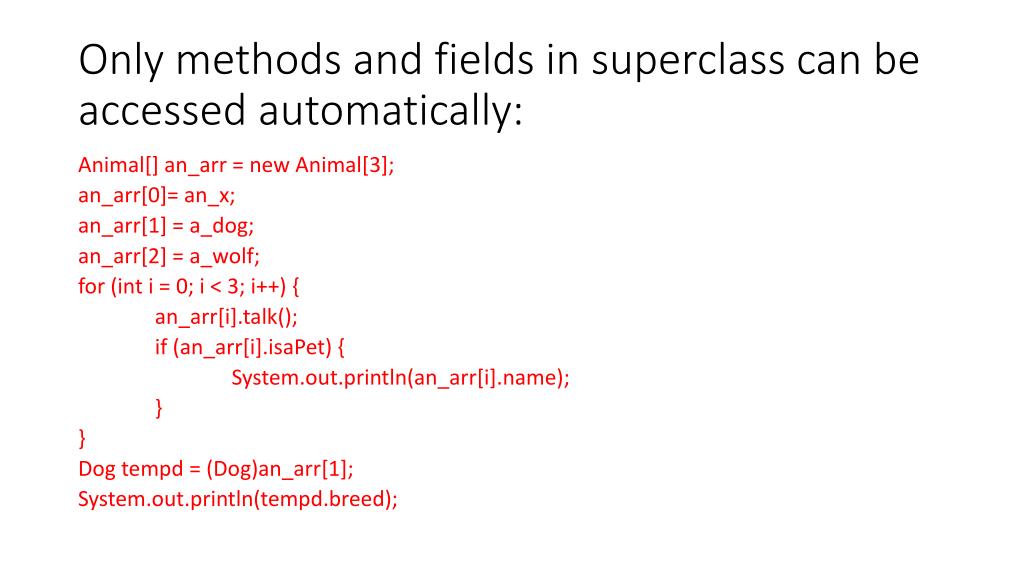 Only methods and fields in superclass can be accessed automatically:

Animal[] an_arr = new Animal[3];
an_arr[0]= an_x;
an_arr[1] = a_dog;
an_arr[2] = a_wolf;
for (int i = 0; i < 3; i++) {
    an_arr[i].talk();
    if (an_arr[i].isaPet) {
        System.out.println(an_arr[i].name);
    }
}
Dog tempd = (Dog)an_arr[1];
System.out.println(tempd.breed);